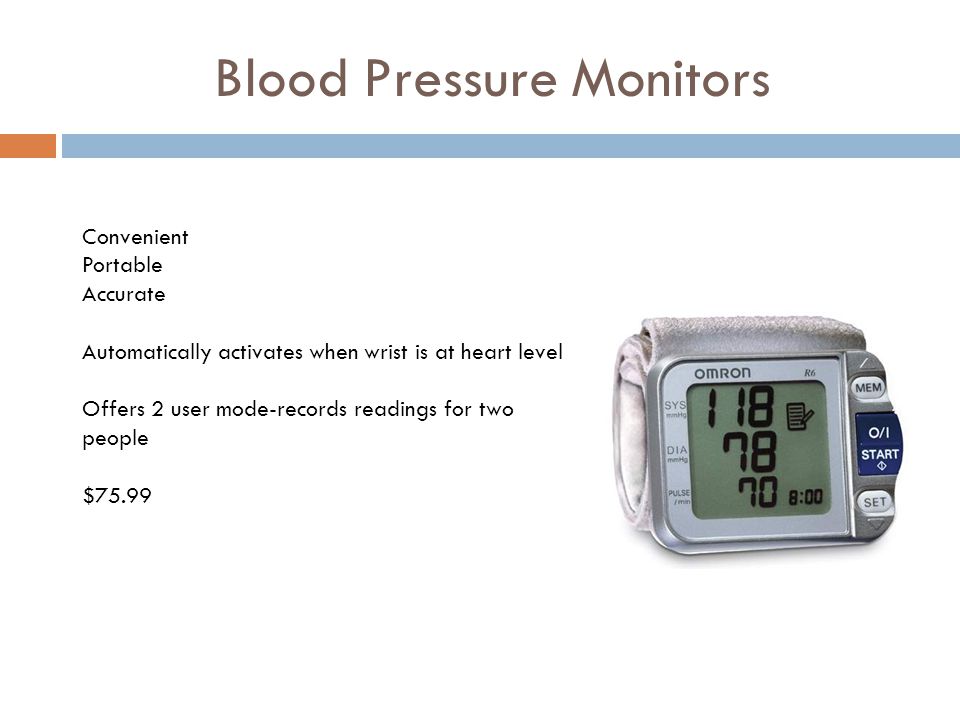 Blood Pressure Monitors

Convenient
Portable
Accurate

Automatically activates when wrist is at heart level

Offers 2 user mode-records readings for two people

$75.99

OMRON R6
SYS mmHg
118
DIA mmHg
78
PULSE /min
70
8:00
MEM
O/I
START
SET